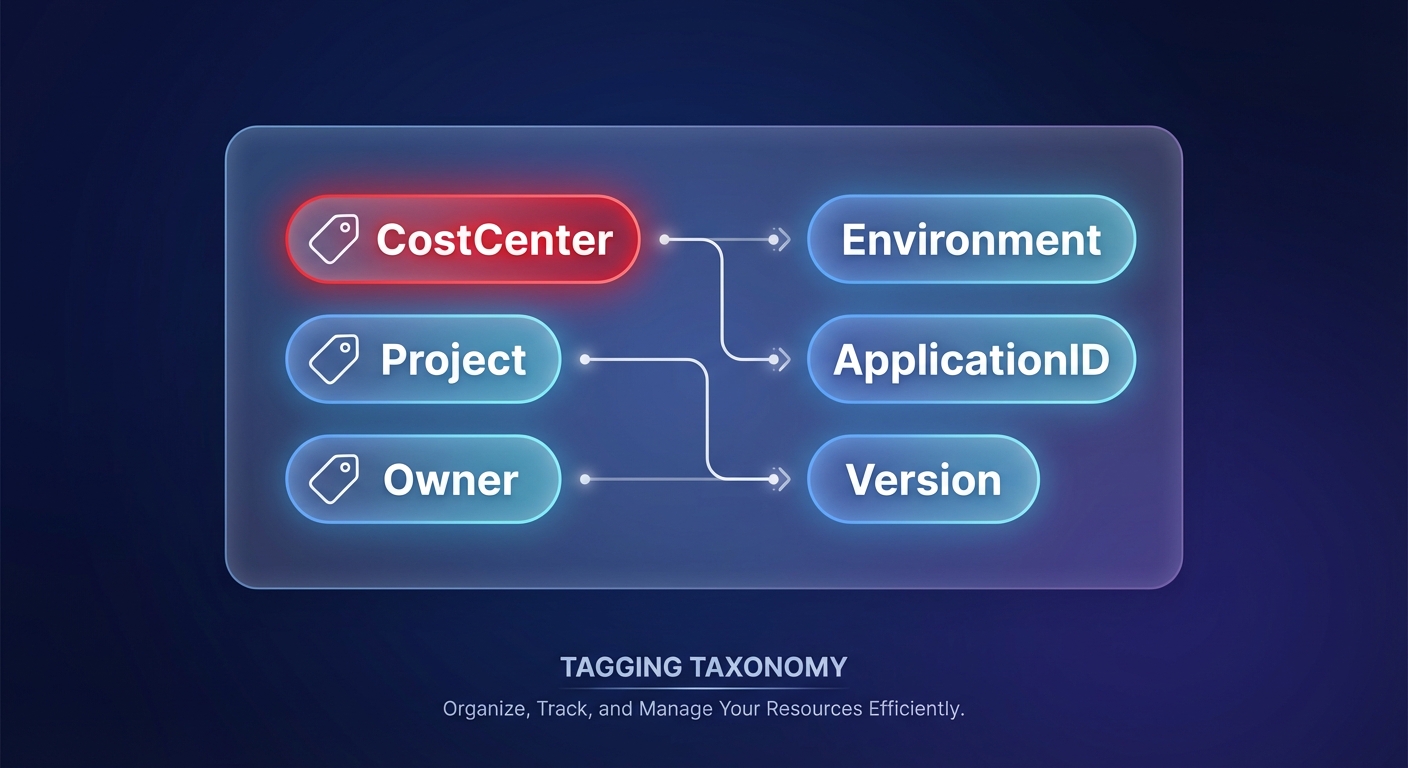 CostCenter
Project
Owner
Environment
ApplicationID
Version

TAGGING TAXONOMY

Organize, Track, and Manage Your Resources Efficiently.